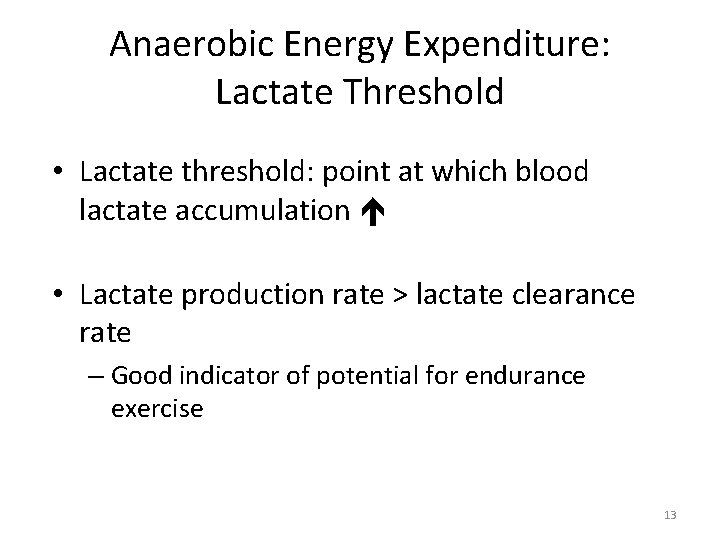 Anaerobic Energy Expenditure: Lactate Threshold

• Lactate threshold: point at which blood lactate accumulation ↑

• Lactate production rate > lactate clearance rate

– Good indicator of potential for endurance exercise

13